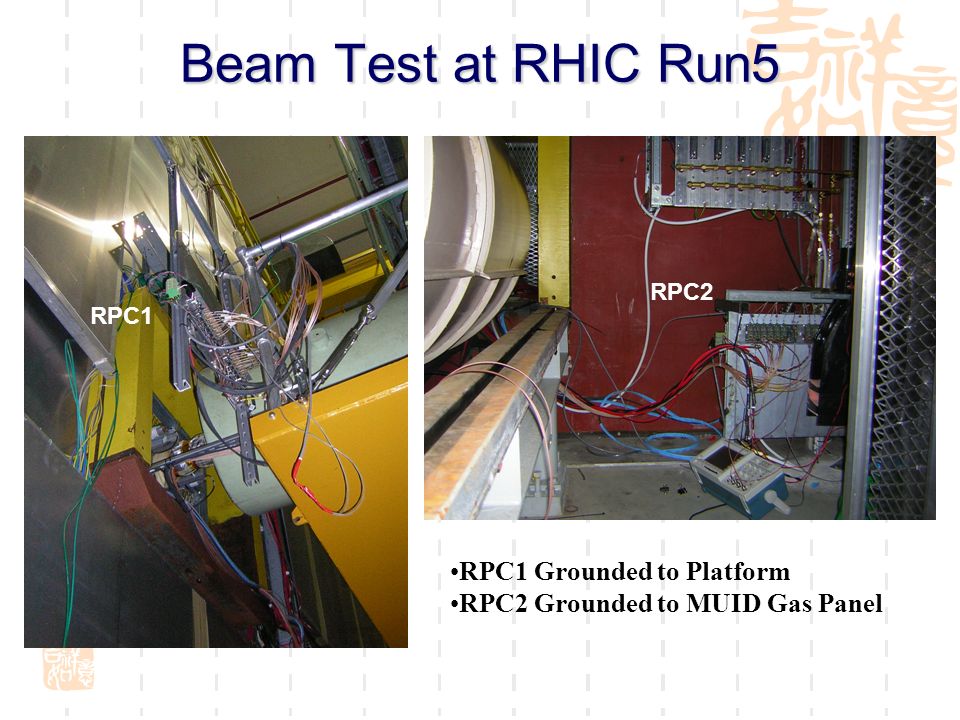 Beam Test at RHIC Run5

RPC1

RPC2

•RPC1 Grounded to Platform
•RPC2 Grounded to MUID Gas Panel